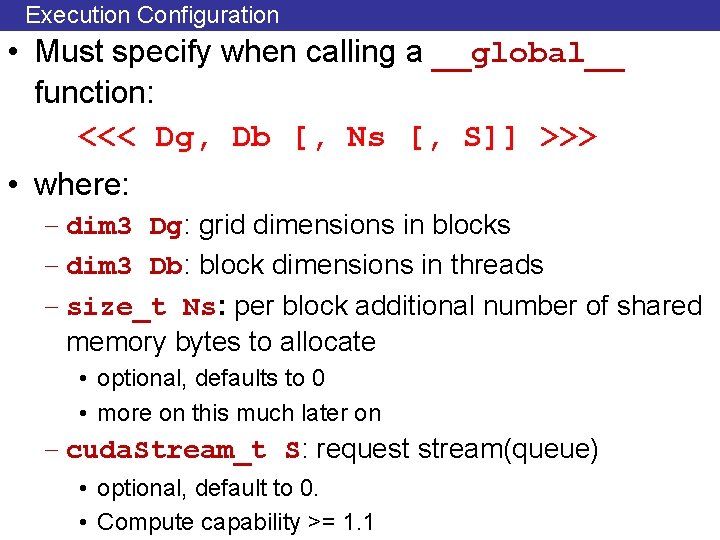 Execution Configuration

• Must specify when calling a __global__ function:

<<< Dg, Db [, Ns [, S]] >>>

• where:

– dim3 Dg: grid dimensions in blocks

– dim3 Db: block dimensions in threads

– size_t Ns: per block additional number of shared memory bytes to allocate

• optional, defaults to 0

• more on this much later on

– cudaStream_t S: request stream(queue)

• optional, default to 0.

• Compute capability >= 1.1